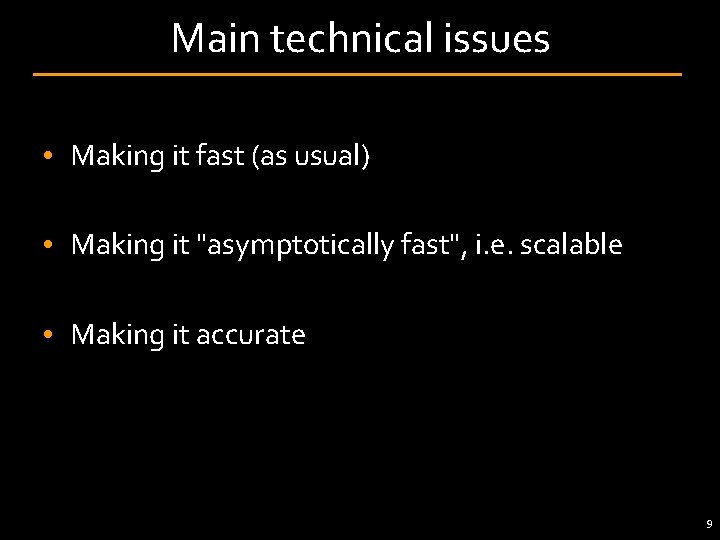 Main technical issues

• Making it fast (as usual)

• Making it "asymptotically fast", i.e. scalable

• Making it accurate

9